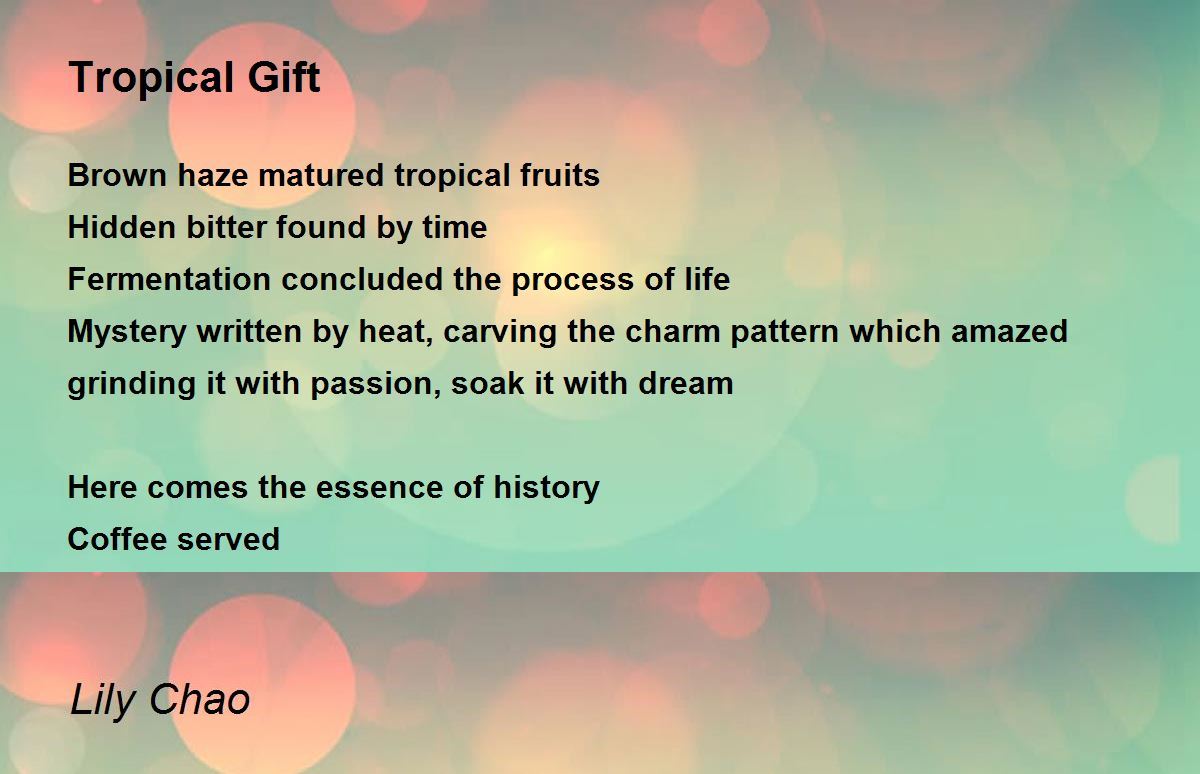 Tropical Gift

Brown haze matured tropical fruits
Hidden bitter found by time
Fermentation concluded the process of life
Mystery written by heat, carving the charm pattern which amazed
grinding it with passion, soak it with dream

Here comes the essence of history
Coffee served

Lily Chao